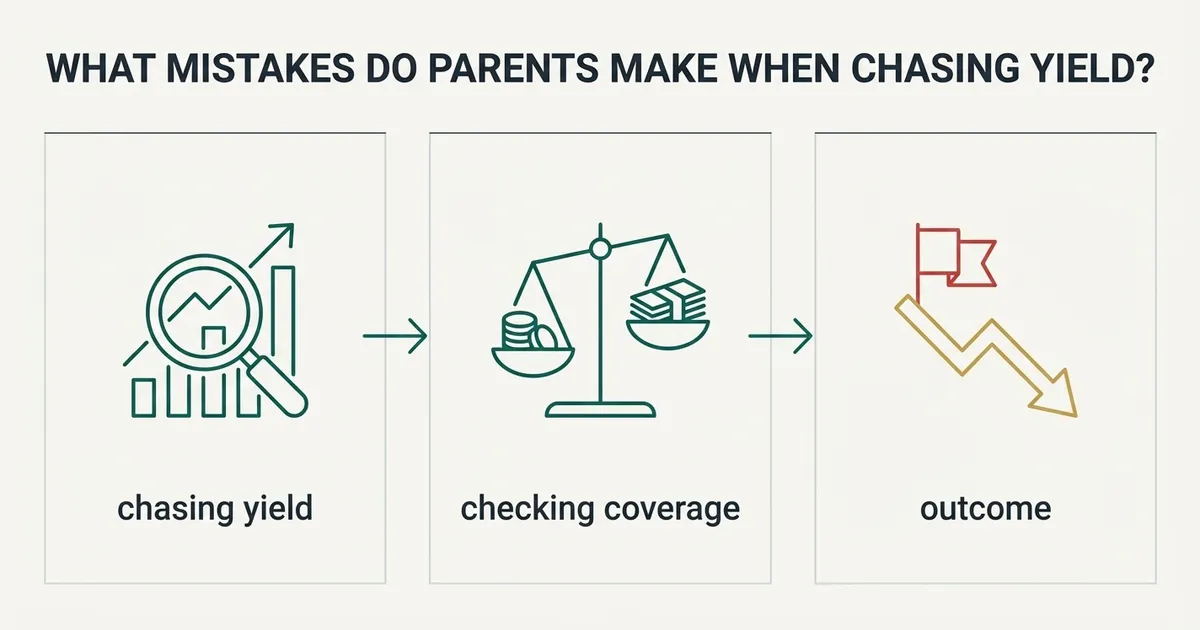 WHAT MISTAKES DO PARENTS MAKE WHEN CHASING YIELD?

chasing yield

checking coverage

outcome